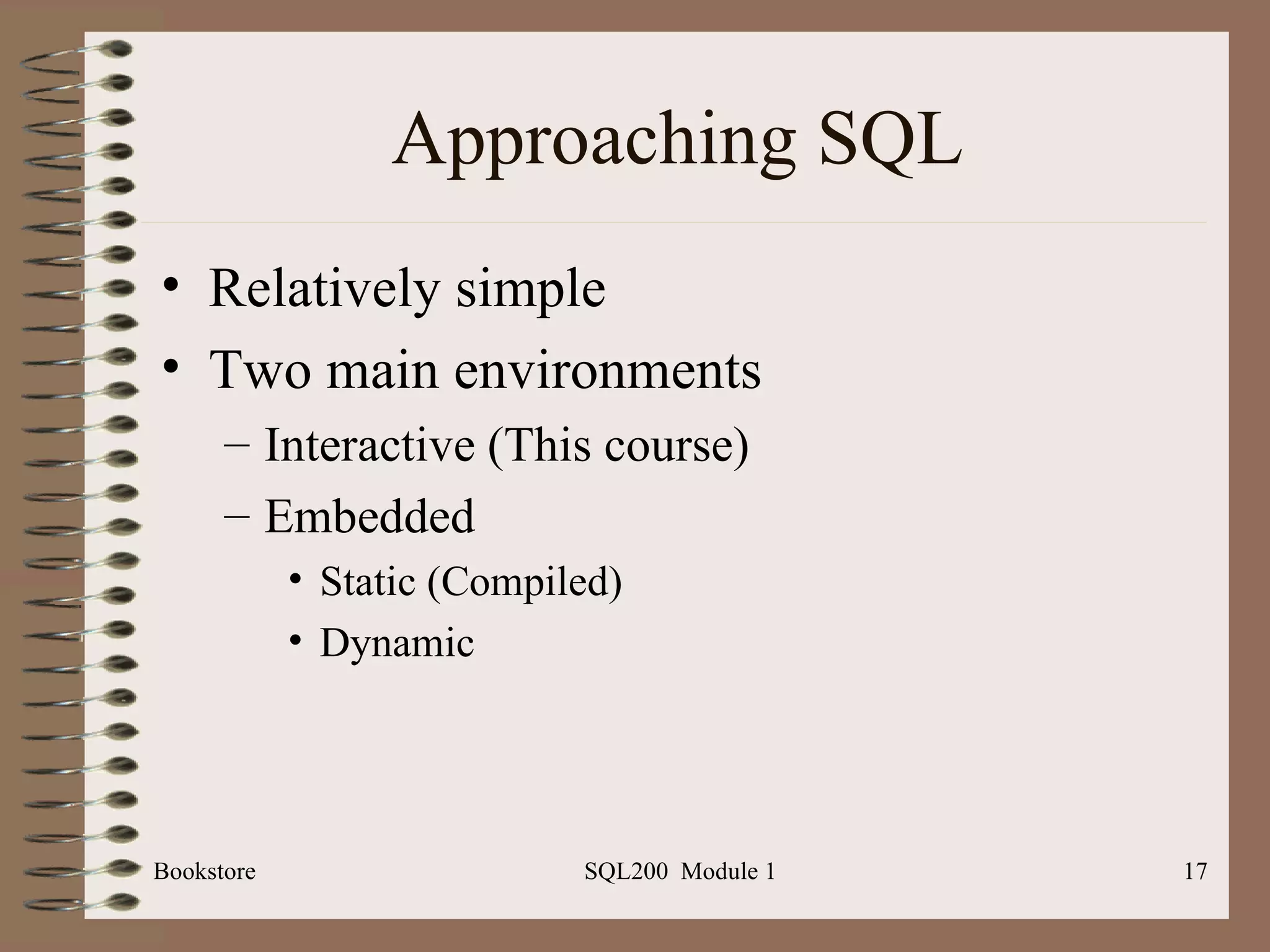 Approaching SQL

• Relatively simple
• Two main environments
– Interactive (This course)
– Embedded
• Static (Compiled)
• Dynamic

Bookstore SQL200 Module 1 17